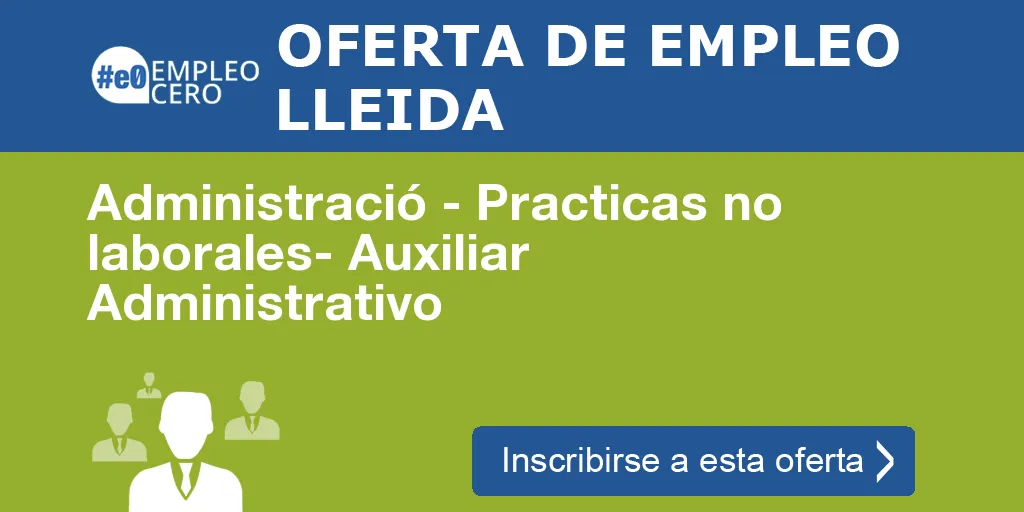 #e0 EMPLEO CERO

OFERTA DE EMPLEO LLEIDA

Administració - Practicas no laborales- Auxiliar Administrativo

Inscribirse a esta oferta